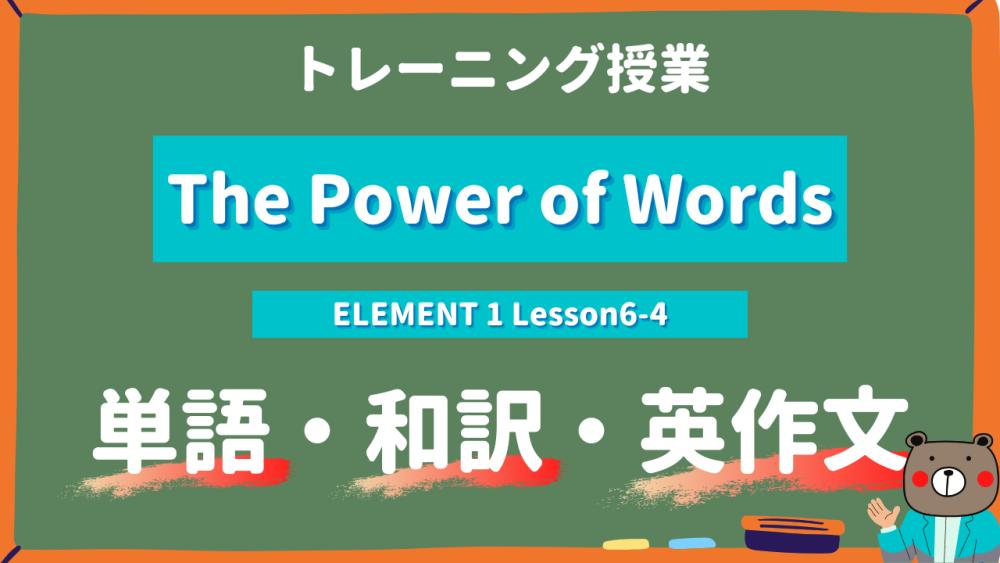 トレーニング授業

The Power of Words

ELEMENT 1 Lesson6-4

単語・和訳・英作文